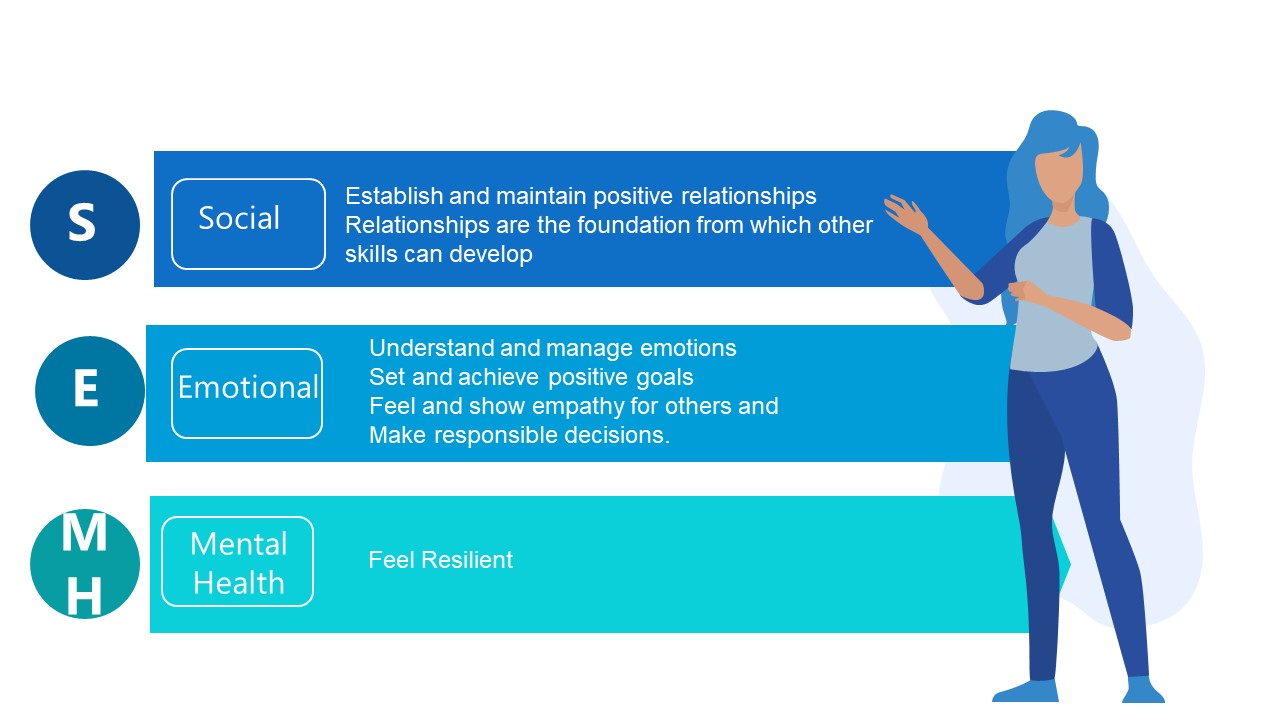 S

Social

Establish and maintain positive relationships
Relationships are the foundation from which other skills can develop

E

Emotional

Understand and manage emotions
Set and achieve positive goals
Feel and show empathy for others and
Make responsible decisions.

M
H

Mental Health

Feel Resilient